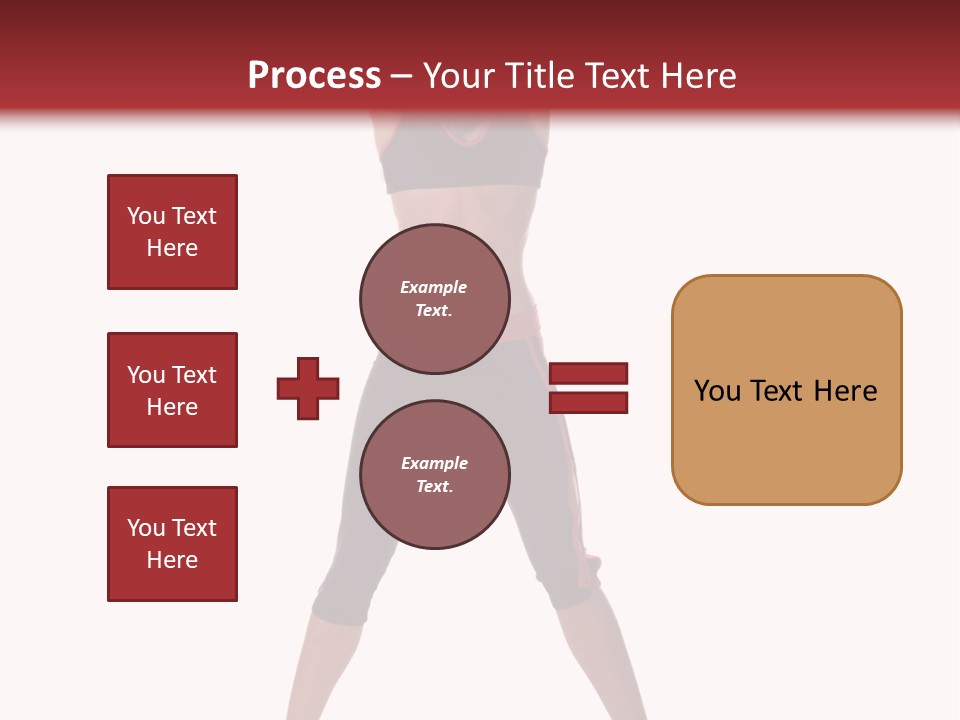 Process – Your Title Text Here

You Text Here

You Text Here

You Text Here

Example Text.

Example Text.

You Text Here